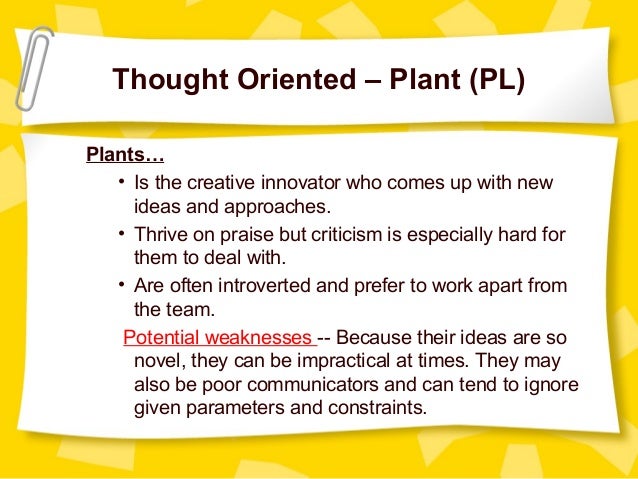 Thought Oriented – Plant (PL)

Plants…

• Is the creative innovator who comes up with new ideas and approaches.

• Thrive on praise but criticism is especially hard for them to deal with.

• Are often introverted and prefer to work apart from the team.

Potential weaknesses -- Because their ideas are so novel, they can be impractical at times. They may also be poor communicators and can tend to ignore given parameters and constraints.